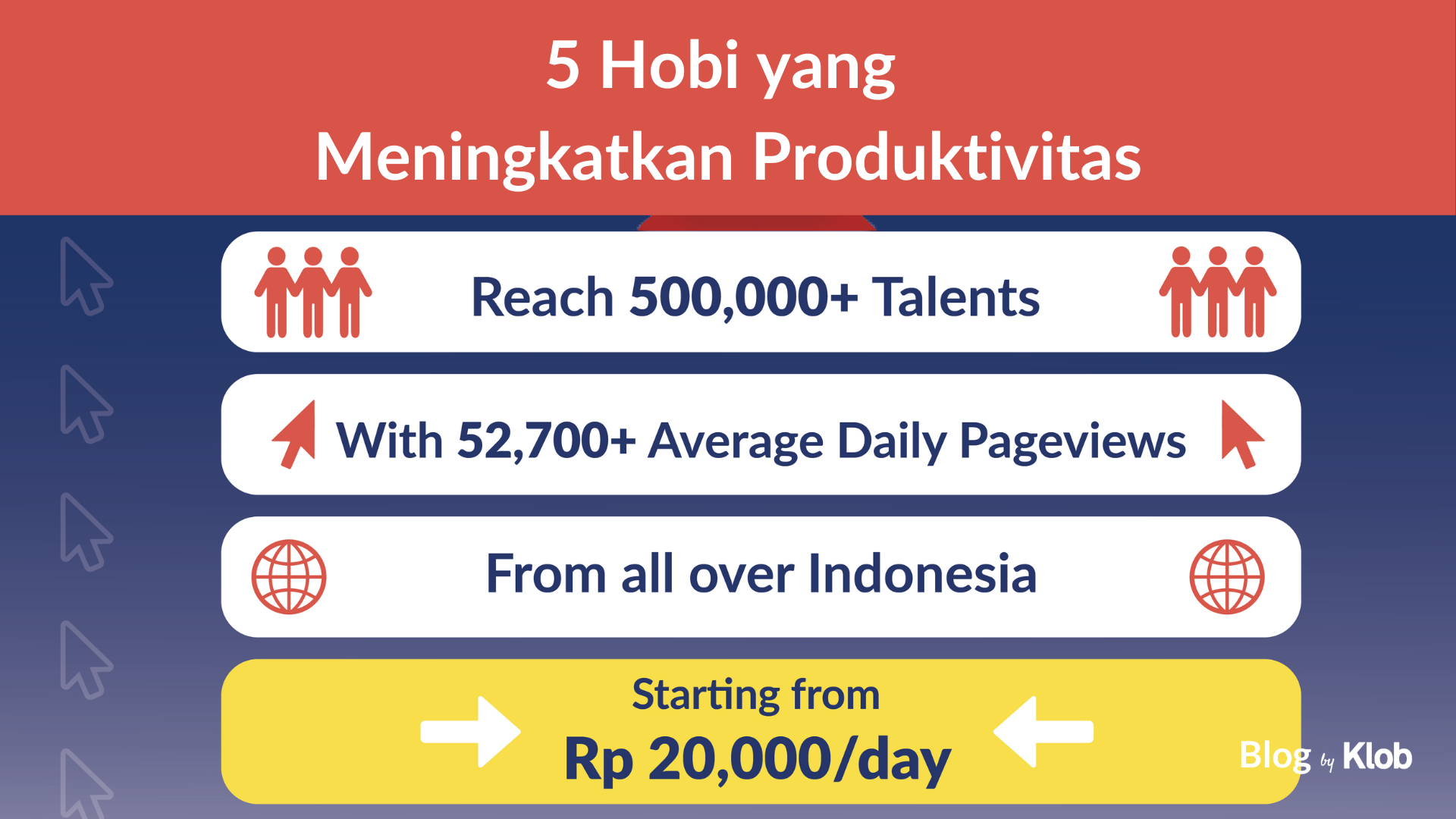 5 Hobi yang
Meningkatkan Produktivitas

Reach 500,000+ Talents

With 52,700+ Average Daily Pageviews

From all over Indonesia

Starting from
Rp 20,000/day

Blog by Klob